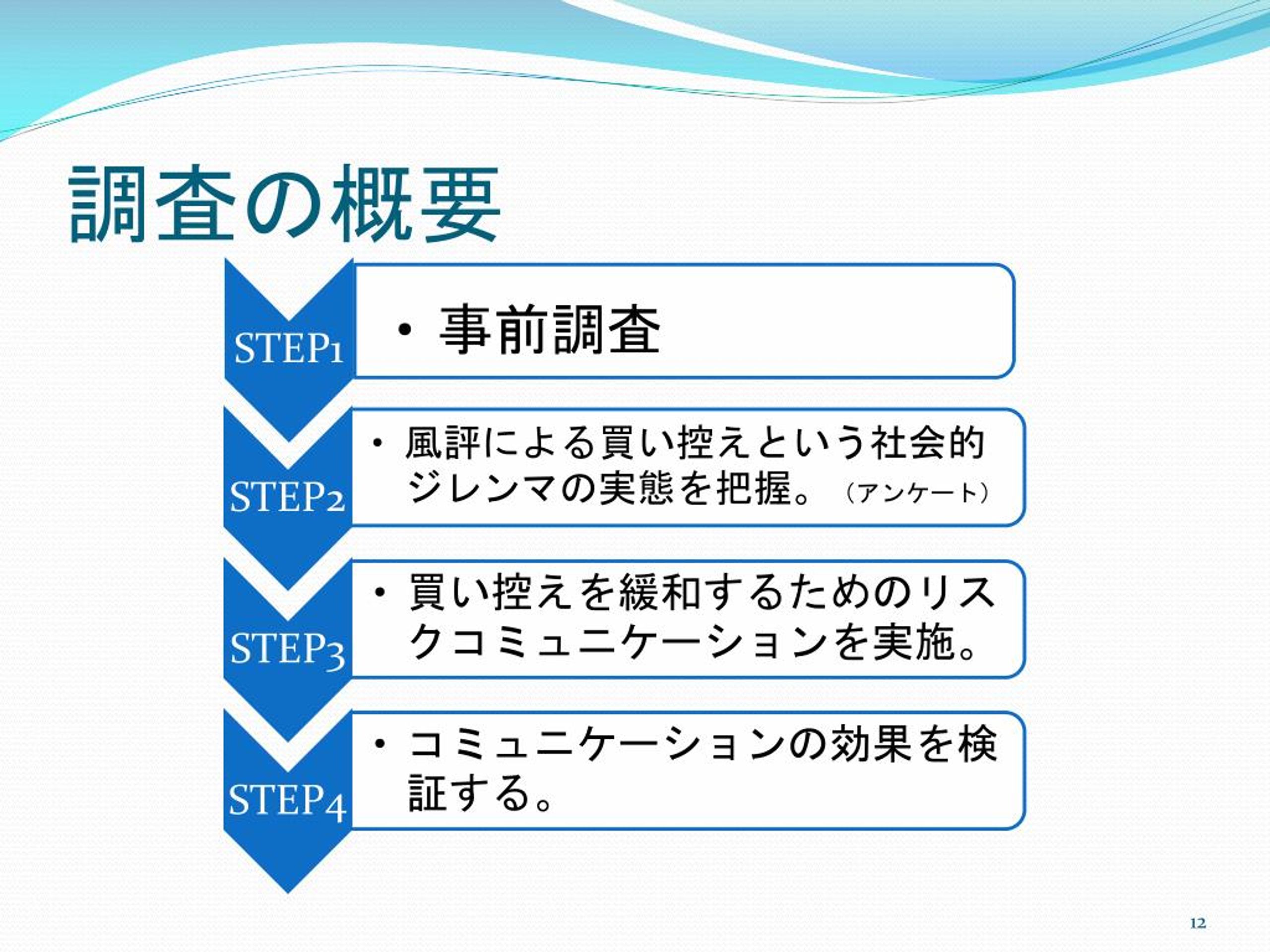 調査の概要

STEP1
・事前調査

STEP2
・風評による買い控えという社会的ジレンマの実態を把握。（アンケート）

STEP3
・買い控えを緩和するためのリスクコミュニケーションを実施。

STEP4
・コミュニケーションの効果を検証する。

12